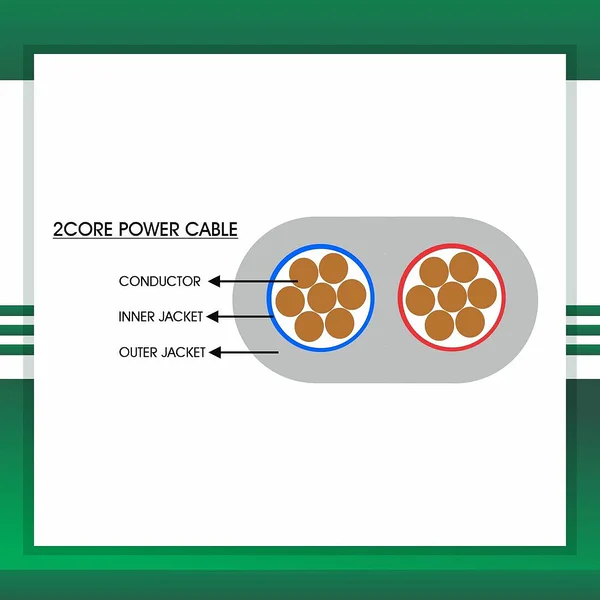 2CORE POWER CABLE

CONDUCTOR

INNER JACKET

OUTER JACKET